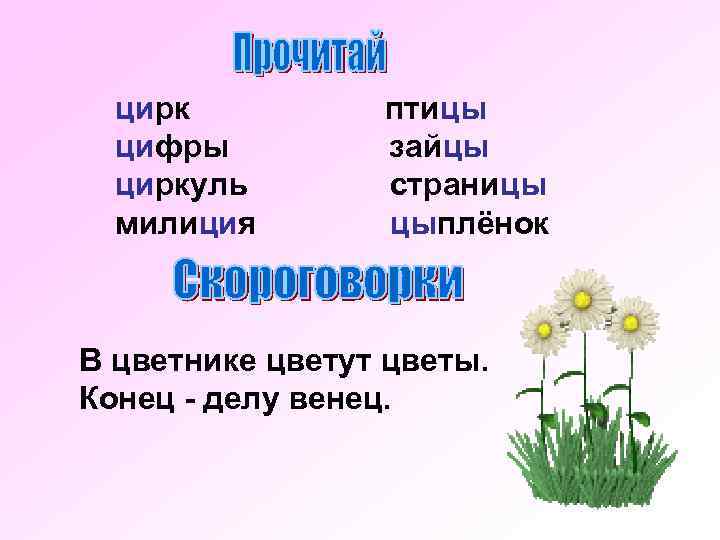 Прочитай

цирк
цифры
циркуль
милиция

птицы
зайцы
страницы
цыплёнок

Скороговорки

В цветнике цветут цветы.
Конец - делу венец.